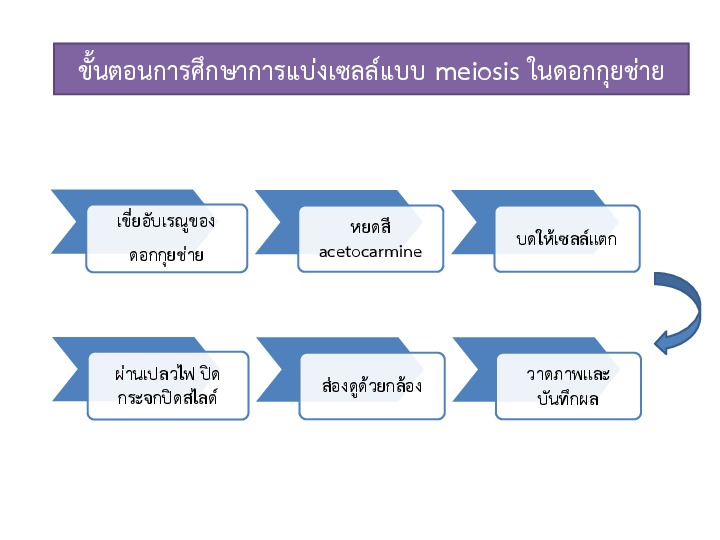 ขั้นตอนการศึกษาการแบ่งเซลล์แบบ meiosis ในดอกกุยช่าย

เขี่ยอับเรณูของดอกกุยช่าย

หยดสี acetocarmine

บดให้เซลล์แตก

ผ่านเปลวไฟ ปิดกระจกปิดสไลด์

ส่องดูด้วยกล้อง

วาดภาพและบันทึกผล